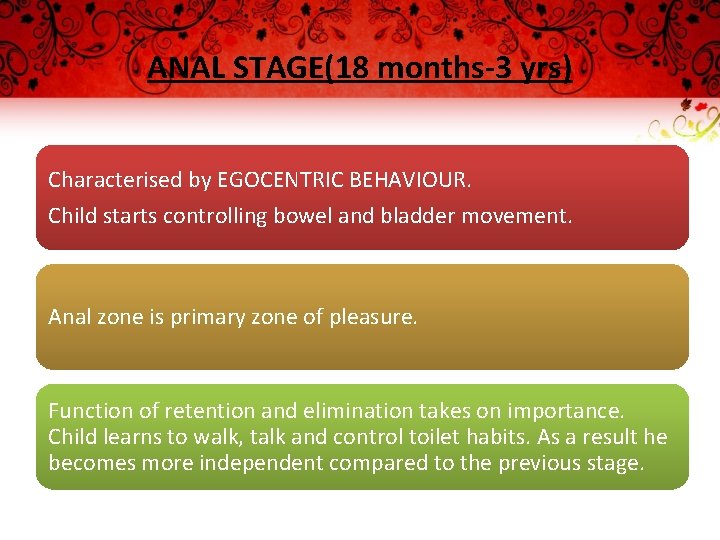 ANAL STAGE(18 months-3 yrs)

Characterised by EGOCENTRIC BEHAVIOUR.

Child starts controlling bowel and bladder movement.

Anal zone is primary zone of pleasure.

Function of retention and elimination takes on importance. Child learns to walk, talk and control toilet habits. As a result he becomes more independent compared to the previous stage.